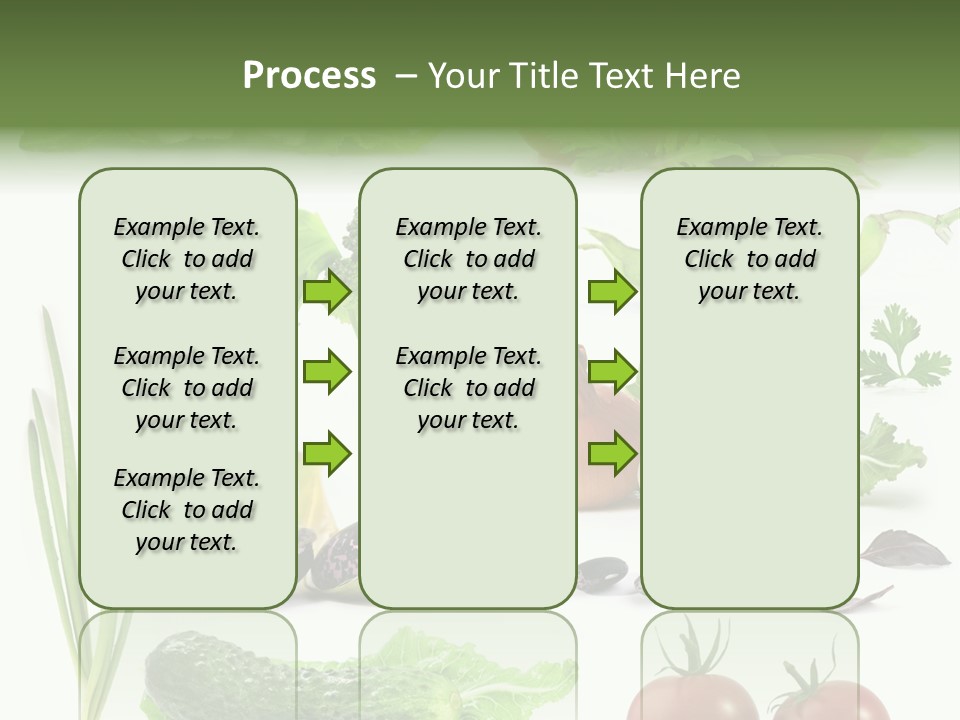 Process – Your Title Text Here

Example Text. Click to add your text.

Example Text. Click to add your text.

Example Text. Click to add your text.

Example Text. Click to add your text.

Example Text. Click to add your text.

Example Text. Click to add your text.